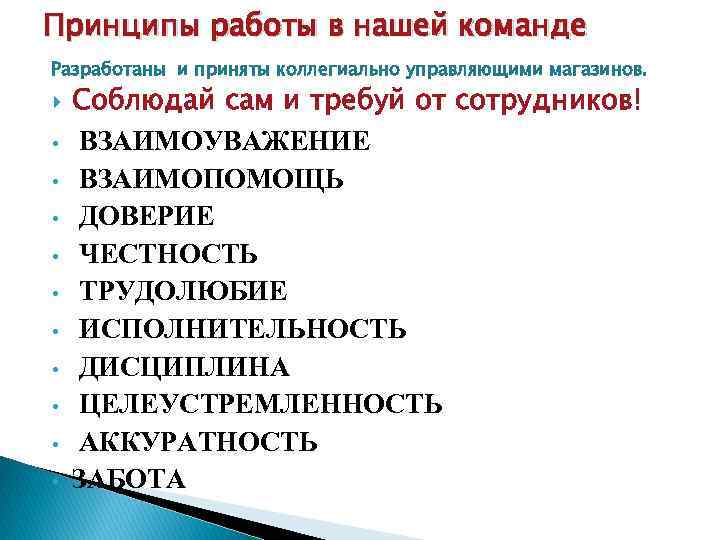 Принципы работы в нашей команде

Разработаны и приняты коллегиально управляющими магазинов.

Соблюдай сам и требуй от сотрудников!

- ВЗАИМОУВАЖЕНИЕ
- ВЗАИМОПОМОЩЬ
- ДОВЕРИЕ
- ЧЕСТНОСТЬ
- ТРУДОЛЮБИЕ
- ИСПОЛНИТЕЛЬНОСТЬ
- ДИСЦИПЛИНА
- ЦЕЛЕУСТРЕМЛЕННОСТЬ
- АККУРАТНОСТЬ
- ЗАБОТА